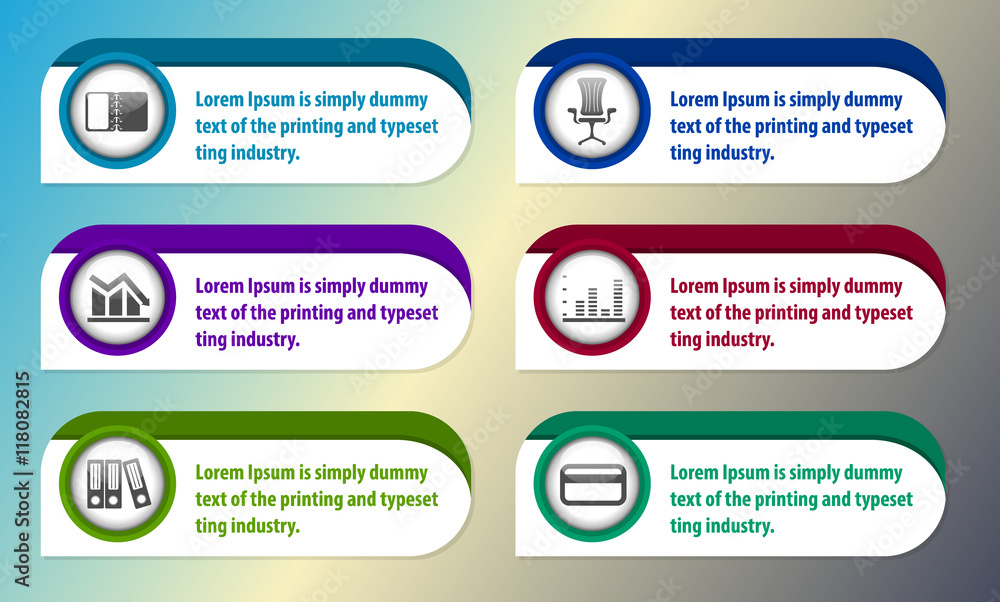 Lorem Ipsum is simply dummy text of the printing and typeset ting industry.

Lorem Ipsum is simply dummy text of the printing and typeset ting industry.

Lorem Ipsum is simply dummy text of the printing and typeset ting industry.

Lorem Ipsum is simply dummy text of the printing and typeset ting industry.

Lorem Ipsum is simply dummy text of the printing and typeset ting industry.

Lorem Ipsum is simply dummy text of the printing and typeset ting industry.

Adobe Stock | #118082815